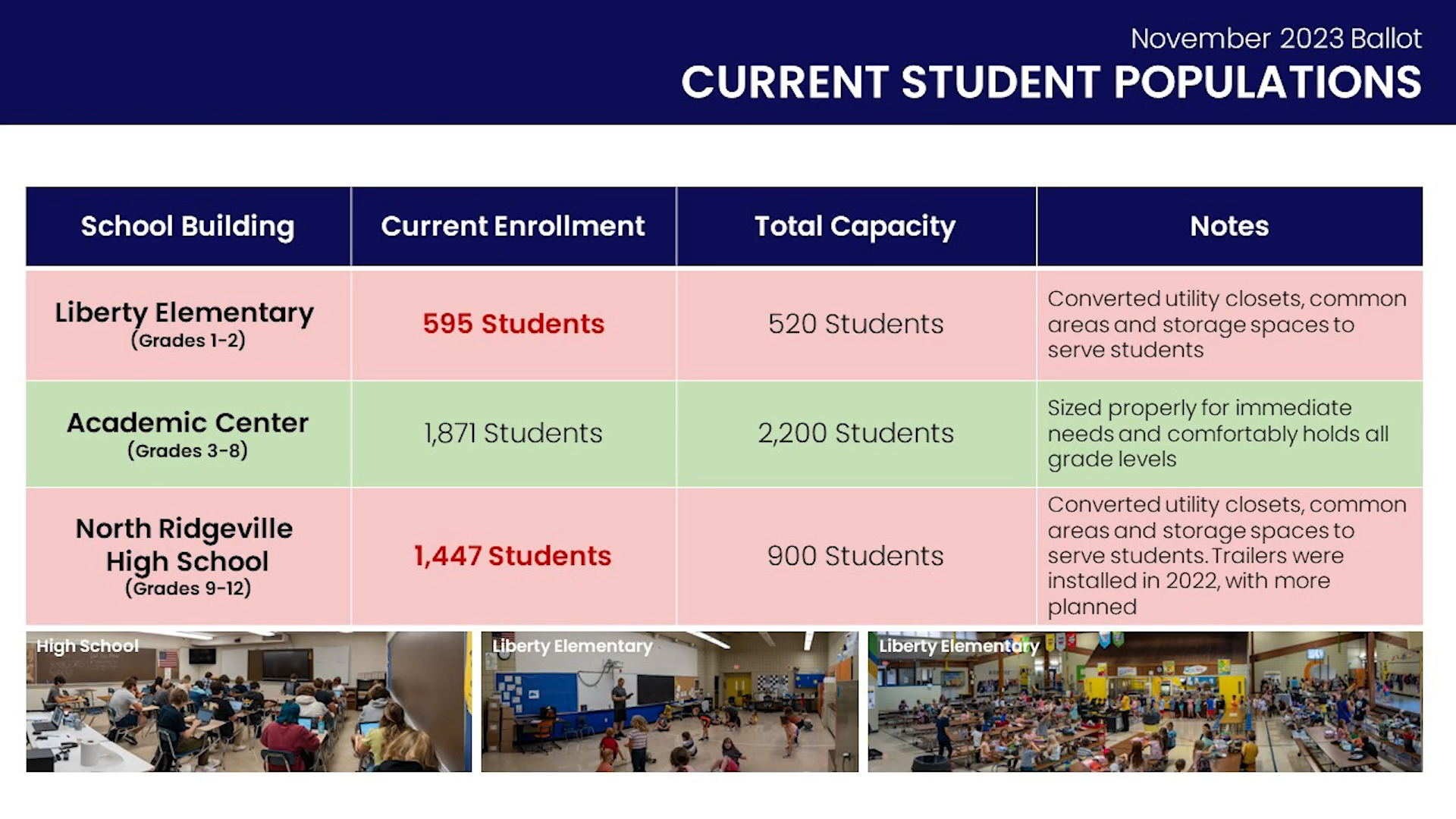 November 2023 Ballot
CURRENT STUDENT POPULATIONS

| School Building | Current Enrollment | Total Capacity | Notes |
|---|---|---|---|
| Liberty Elementary (Grades 1-2) | 595 Students | 520 Students | Converted utility closets, common areas and storage spaces to serve students |
| Academic Center (Grades 3-8) | 1,871 Students | 2,200 Students | Sized properly for immediate needs and comfortably holds all grade levels |
| North Ridgeville High School (Grades 9-12) | 1,447 Students | 900 Students | Converted utility closets, common areas and storage spaces to serve students. Trailers were installed in 2022, with more planned |

High School

Liberty Elementary

Liberty Elementary